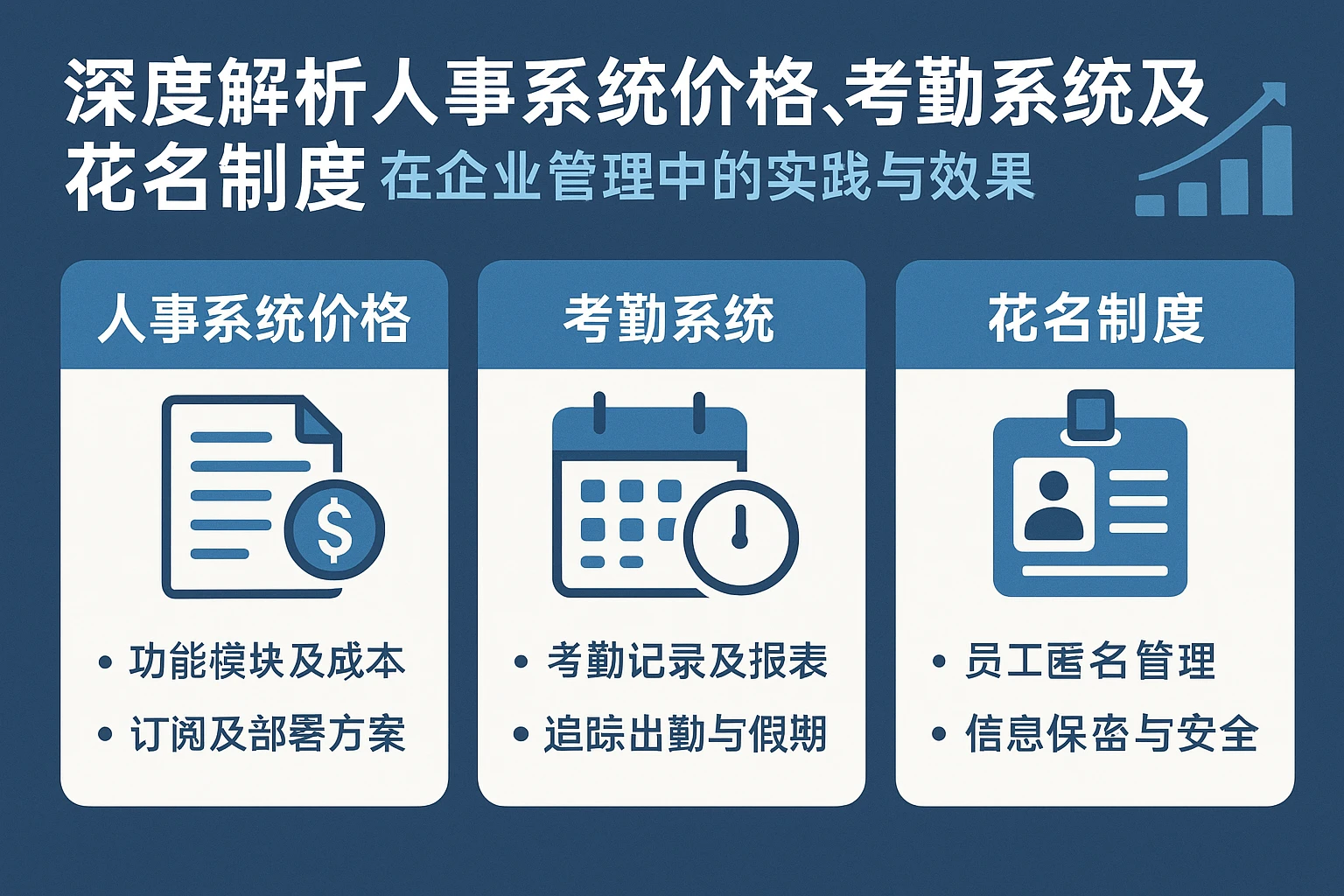 深度解析人事系统价格、考勤系统及花名制度 在企业管理中的实践与效果

人事系统价格

$

• 功能模块及成本
• 订阅及部署方案

考勤系统

• 考勤记录及报表
• 追踪出勤与假期

花名制度

• 员工匿名管理
• 信息保密与安全